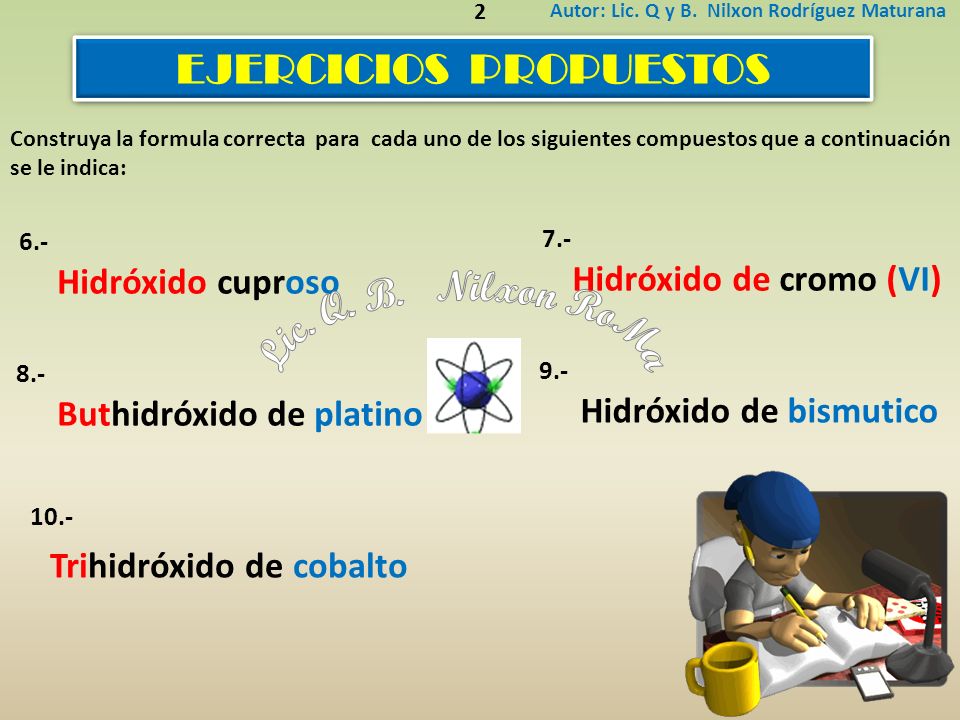 2 Autor: Lic. Q y B. Nilxon Rodríguez Maturana

EJERCICIOS PROPUESTOS

Construya la formula correcta para cada uno de los siguientes compuestos que a continuación se le indica:

6.-
Hidróxido cuproso

7.-
Hidróxido de cromo (VI)

Lic. Q. B. Nilxon RoMa

8.-
Buthidróxido de platino

9.-
Hidróxido de bismutico

10.-
Trihidróxido de cobalto